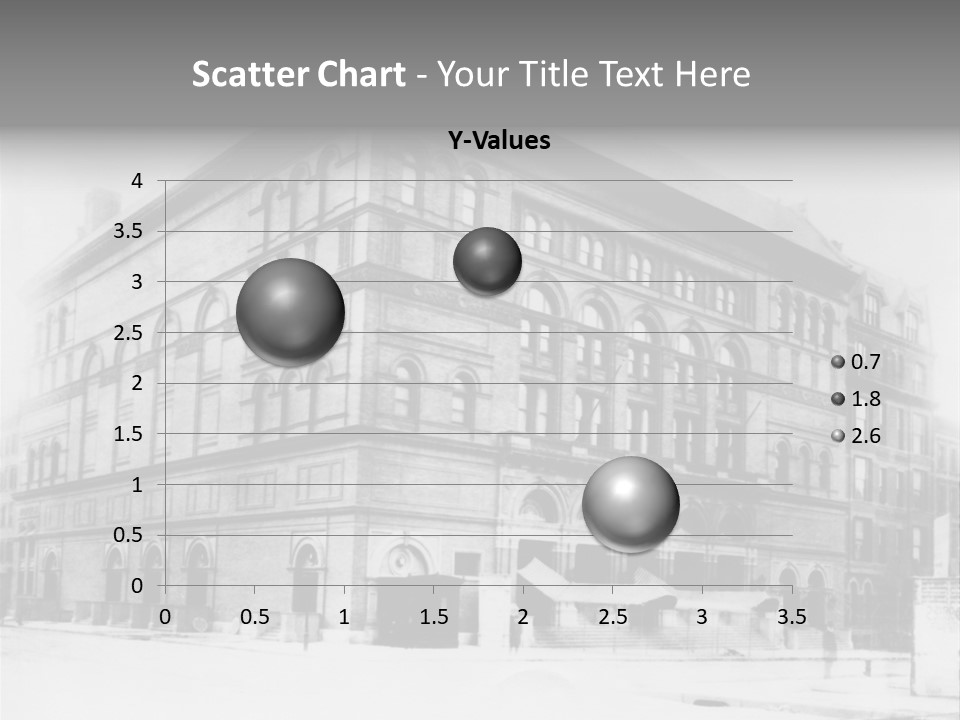 Scatter Chart - Your Title Text Here

Y-Values

4
3.5
3
2.5
2
1.5
1
0.5
0

0 0.5 1 1.5 2 2.5 3 3.5

0.7
1.8
2.6